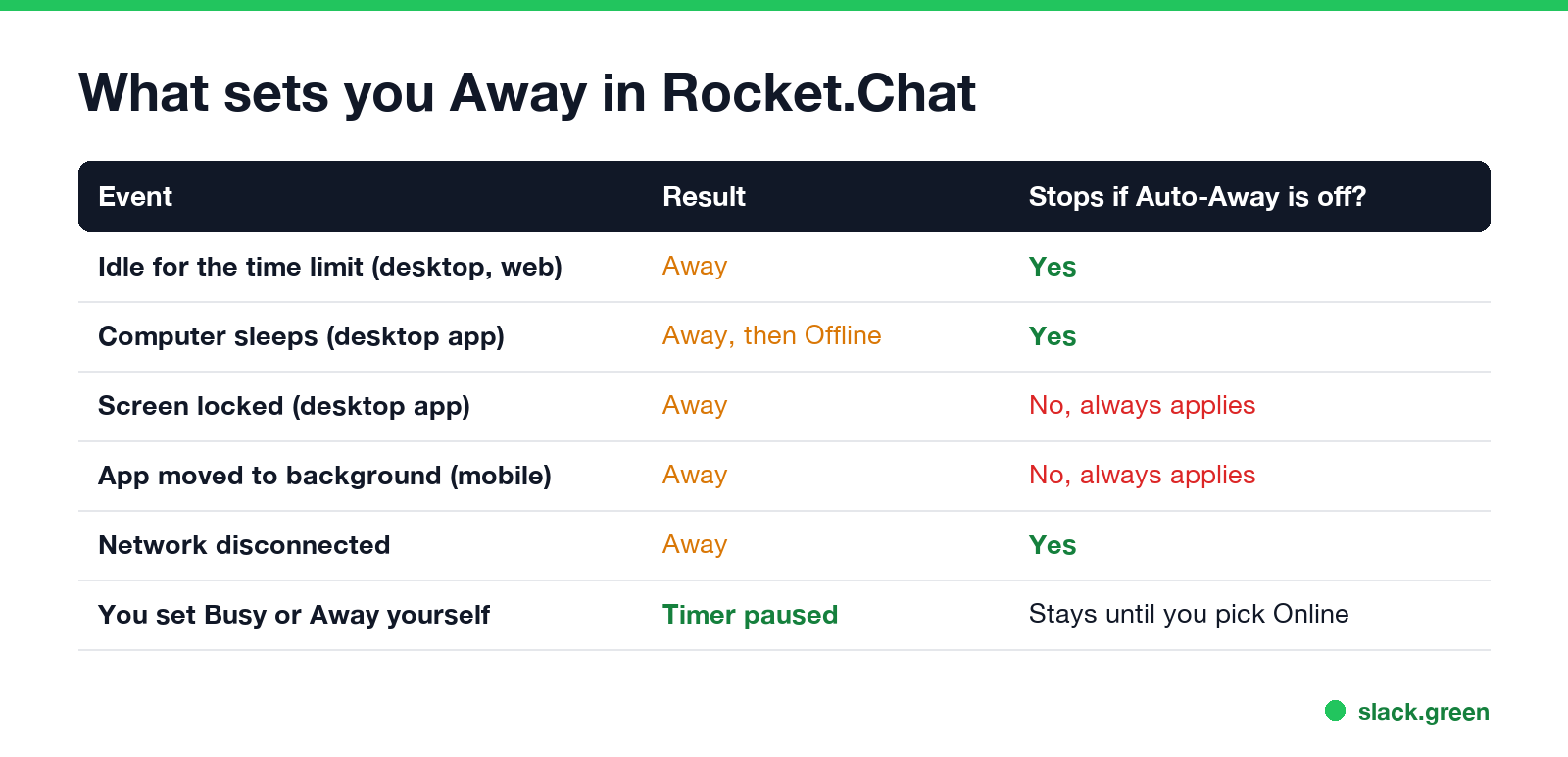 What sets you Away in Rocket.Chat

| Event | Result | Stops if Auto-Away is off? |
|---|---|---|
| Idle for the time limit (desktop, web) | Away | Yes |
| Computer sleeps (desktop app) | Away, then Offline | Yes |
| Screen locked (desktop app) | Away | No, always applies |
| App moved to background (mobile) | Away | No, always applies |
| Network disconnected | Away | Yes |
| You set Busy or Away yourself | Timer paused | Stays until you pick Online |

slack.green